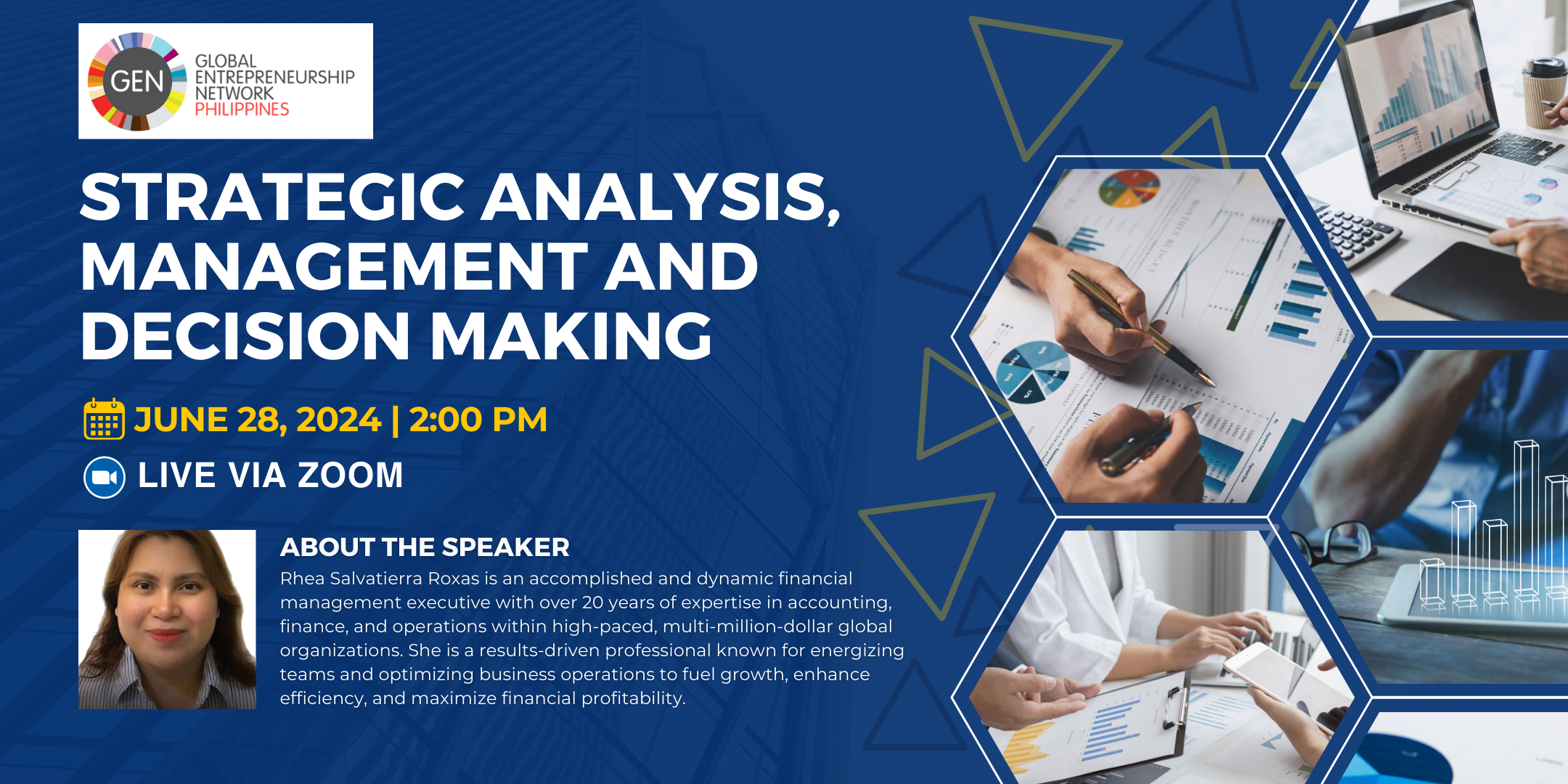 GEN
GLOBAL ENTREPRENEURSHIP NETWORK
PHILIPPINES

STRATEGIC ANALYSIS, MANAGEMENT AND DECISION MAKING

JUNE 28, 2024 | 2:00 PM

LIVE VIA ZOOM

ABOUT THE SPEAKER

Rhea Salvatierra Roxas is an accomplished and dynamic financial management executive with over 20 years of expertise in accounting, finance, and operations within high-paced, multi-million-dollar global organizations. She is a results-driven professional known for energizing teams and optimizing business operations to fuel growth, enhance efficiency, and maximize financial profitability.